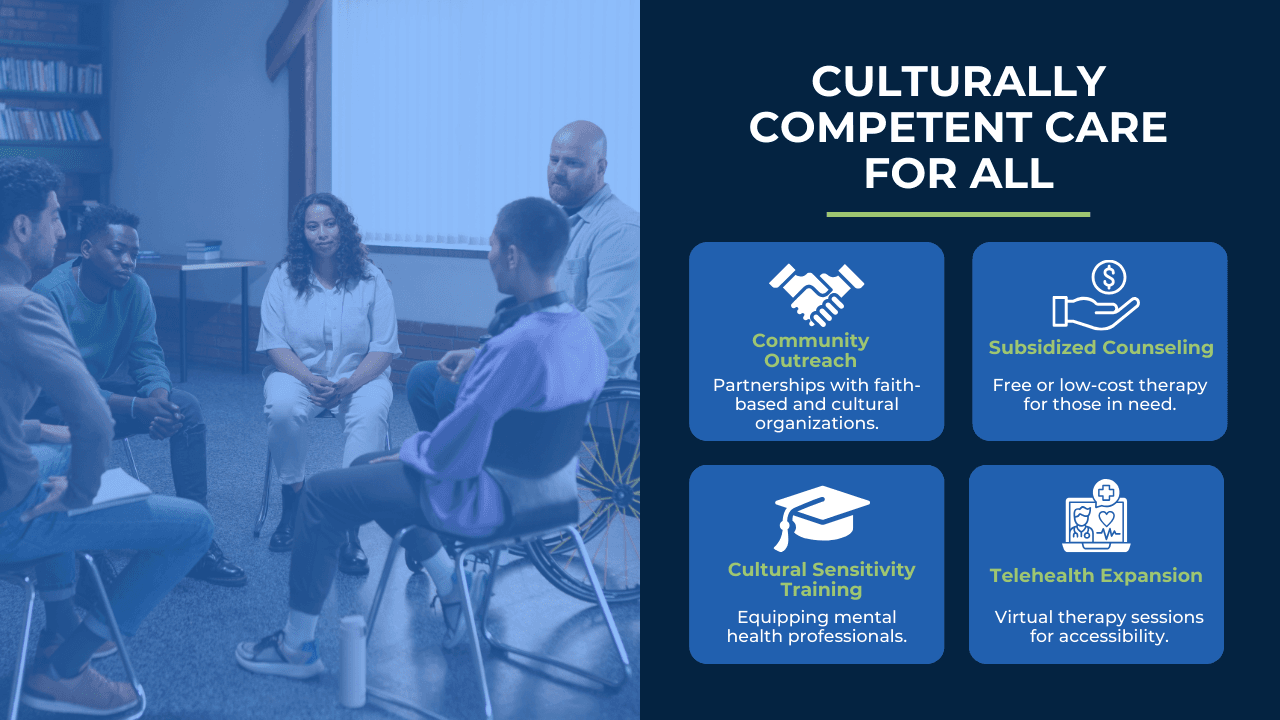 CULTURALLY COMPETENT CARE FOR ALL

Community Outreach

Partnerships with faith-based and cultural organizations.

Subsidized Counseling

Free or low-cost therapy for those in need.

Cultural Sensitivity Training

Equipping mental health professionals.

Telehealth Expansion

Virtual therapy sessions for accessibility.